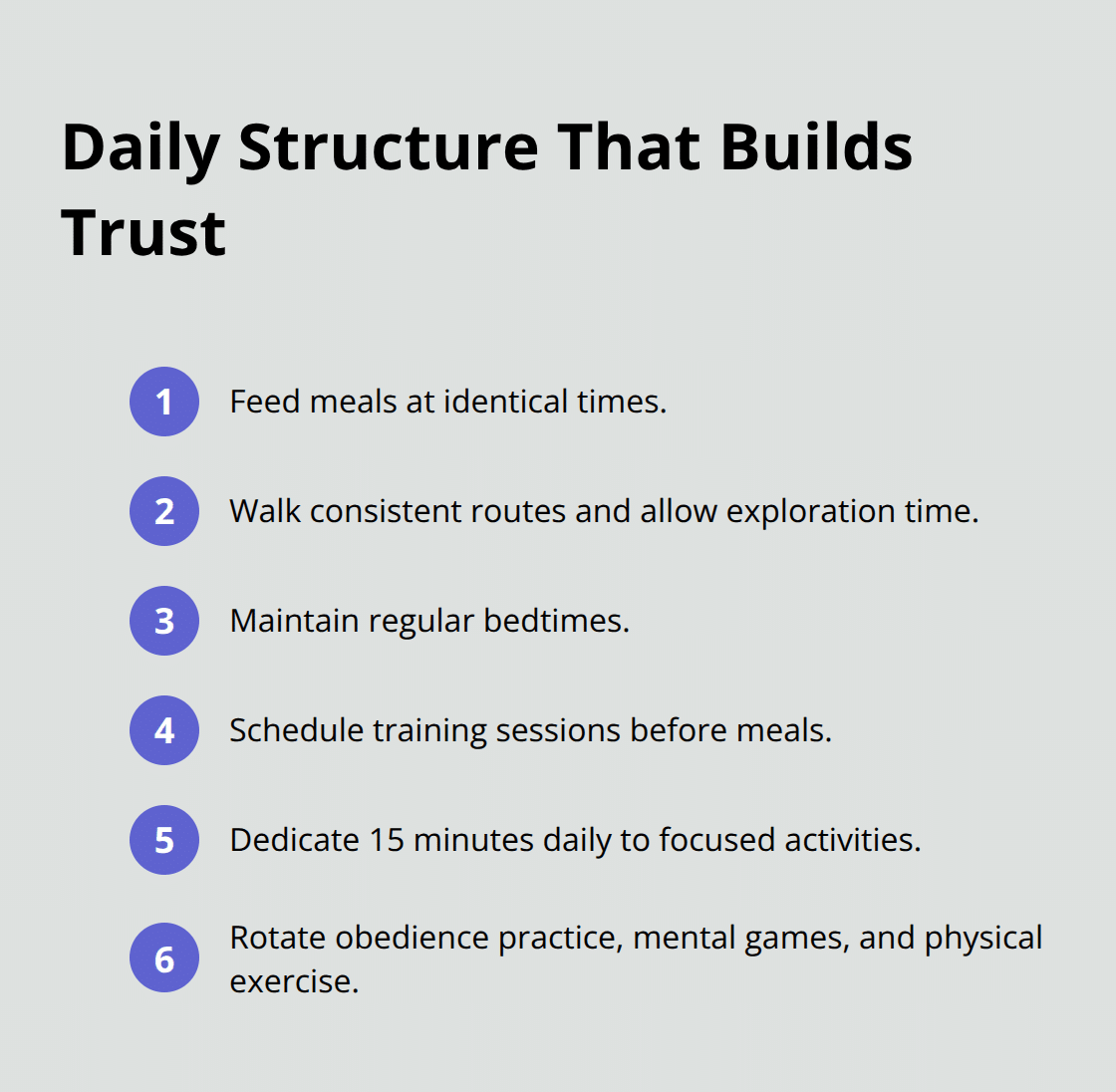 Daily Structure That Builds Trust

1 Feed meals at identical times.

2 Walk consistent routes and allow exploration time.

3 Maintain regular bedtimes.

4 Schedule training sessions before meals.

5 Dedicate 15 minutes daily to focused activities.

6 Rotate obedience practice, mental games, and physical exercise.